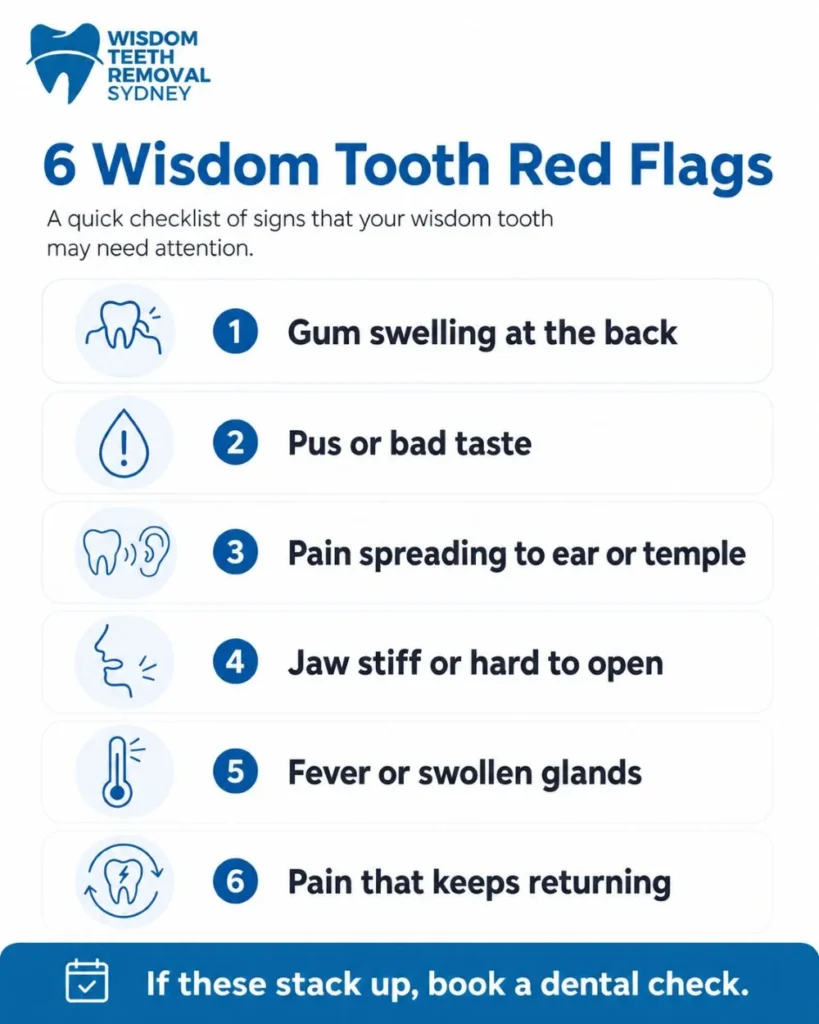 WISDOM TEETH REMOVAL SYDNEY

6 Wisdom Tooth Red Flags

A quick checklist of signs that your wisdom tooth may need attention.

1 Gum swelling at the back

2 Pus or bad taste

3 Pain spreading to ear or temple

4 Jaw stiff or hard to open

5 Fever or swollen glands

6 Pain that keeps returning

If these stack up, book a dental check.